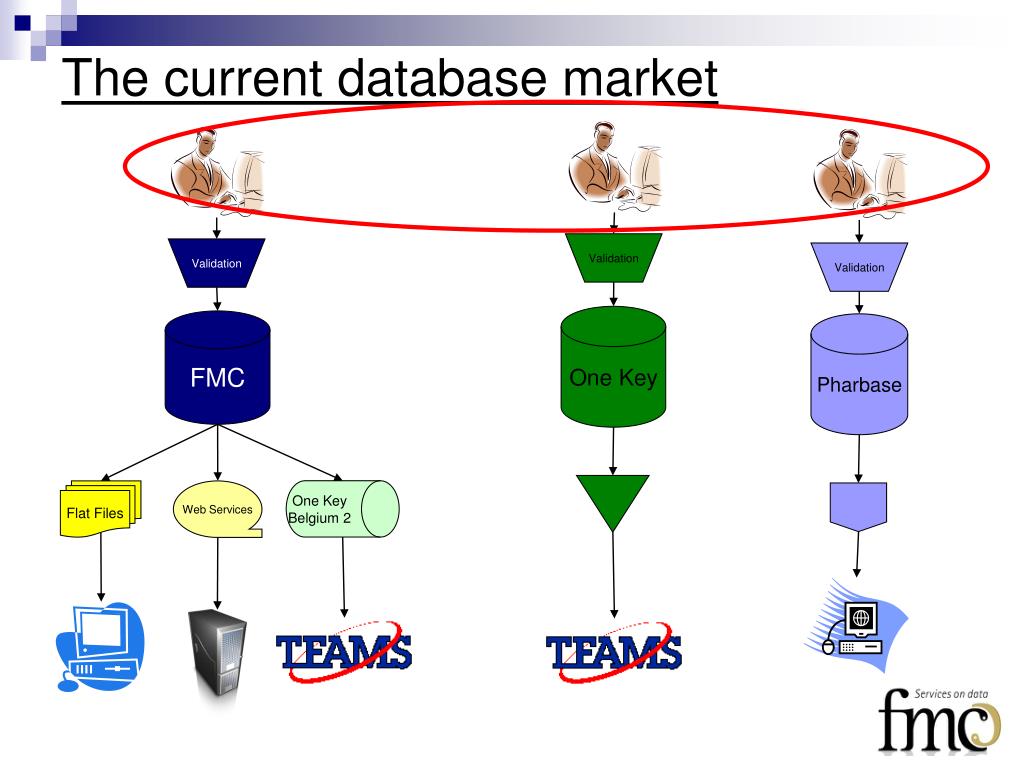 The current database market

Validation

FMC

Flat Files

Web Services

One Key Belgium 2

TEAMS

Validation

One Key

TEAMS

Validation

Pharbase

Services on data
fmc